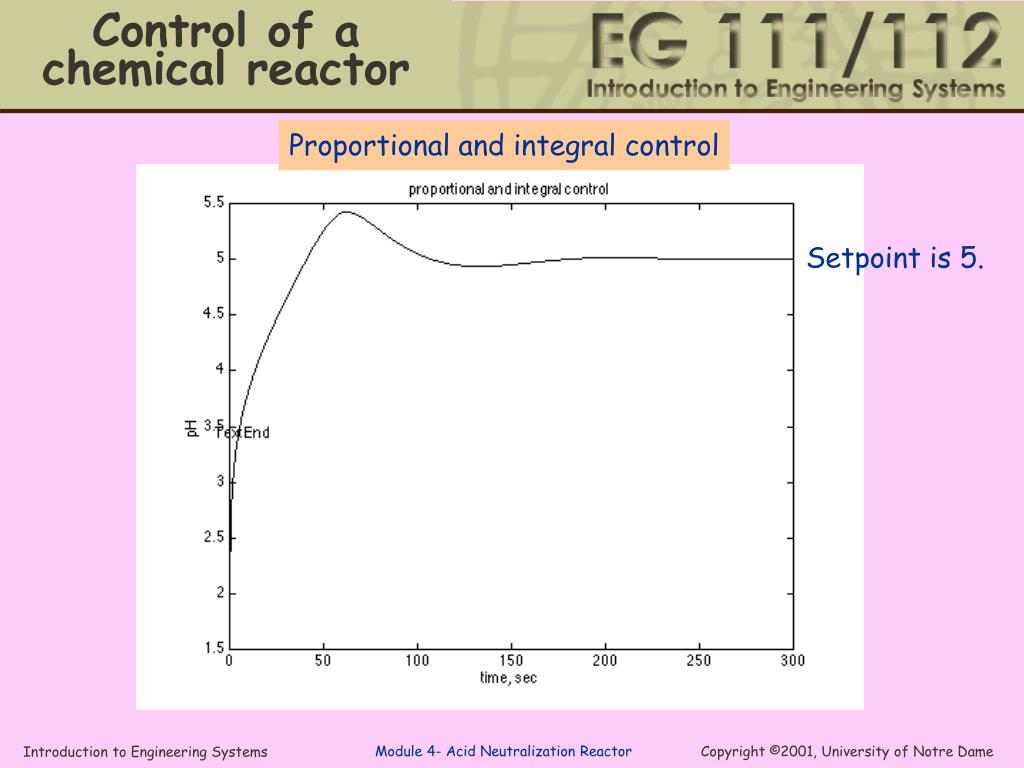 Control of a chemical reactor

EG 111/112
Introduction to Engineering Systems

Proportional and integral control

proportional and integral control

5.5
5
4.5
4
3.5
3
2.5
2
1.5

pH

TextEnd

0 50 100 150 200 250 300
time, sec

Setpoint is 5.

Introduction to Engineering Systems
Module 4- Acid Neutralization Reactor
Copyright ©2001, University of Notre Dame